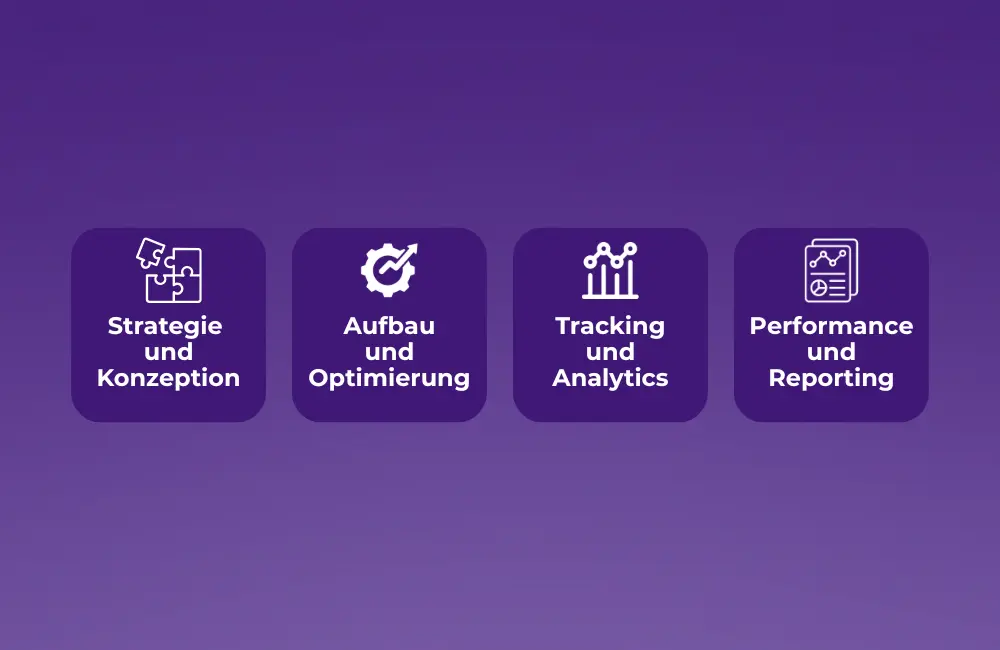 Strategie und Konzeption

Aufbau und Optimierung

Tracking und Analytics

Performance und Reporting